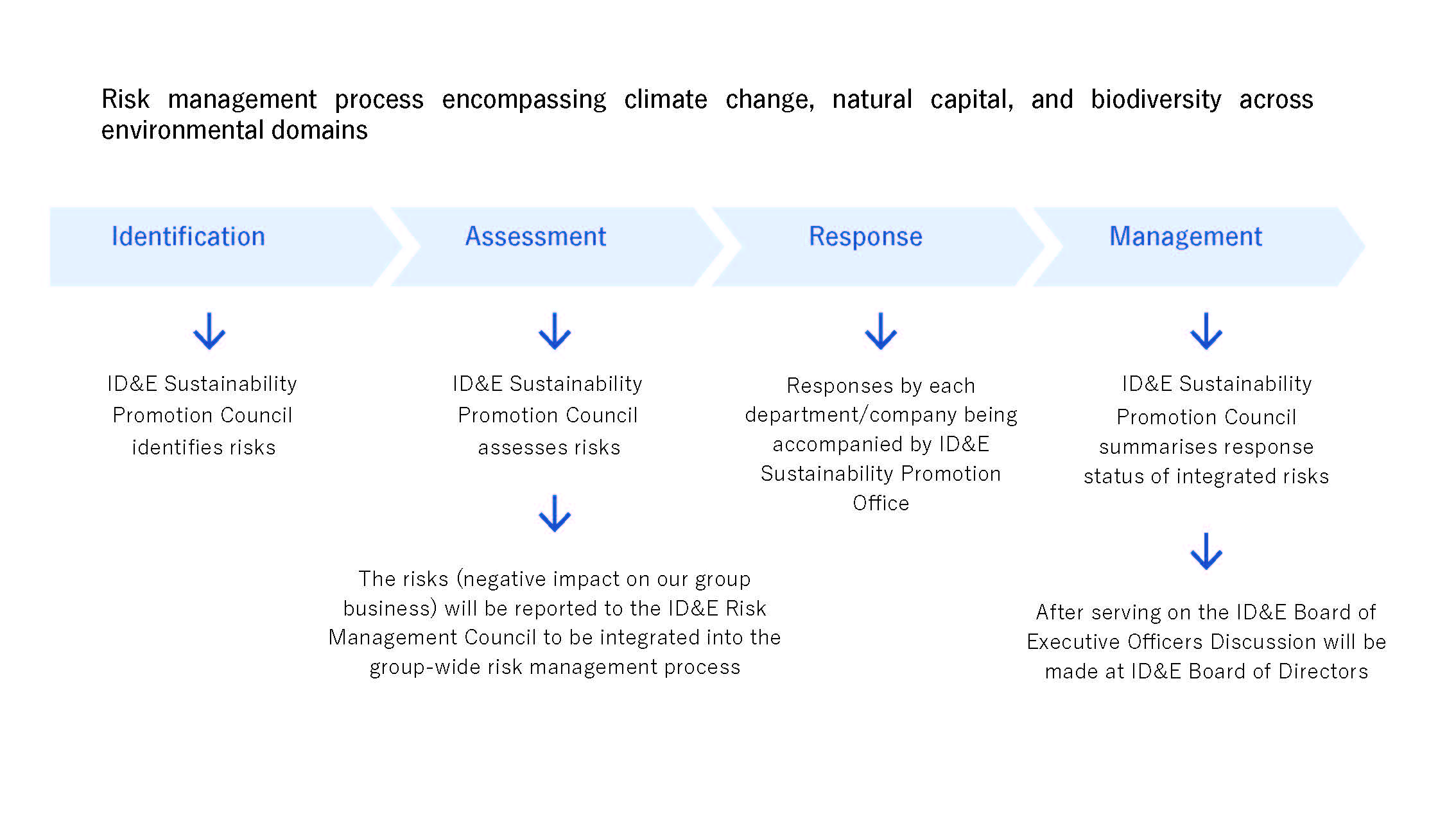 Risk management process encompassing climate change, natural capital, and biodiversity across environmental domains

Identification

ID&E Sustainability Promotion Council identifies risks

Assessment

ID&E Sustainability Promotion Council assesses risks

The risks (negative impact on our group business) will be reported to the ID&E Risk Management Council to be integrated into the group-wide risk management process

Response

Responses by each department/company being accompanied by ID&E Sustainability Promotion Office

Management

ID&E Sustainability Promotion Council summarises response status of integrated risks

After serving on the ID&E Board of Executive Officers Discussion will be made at ID&E Board of Directors